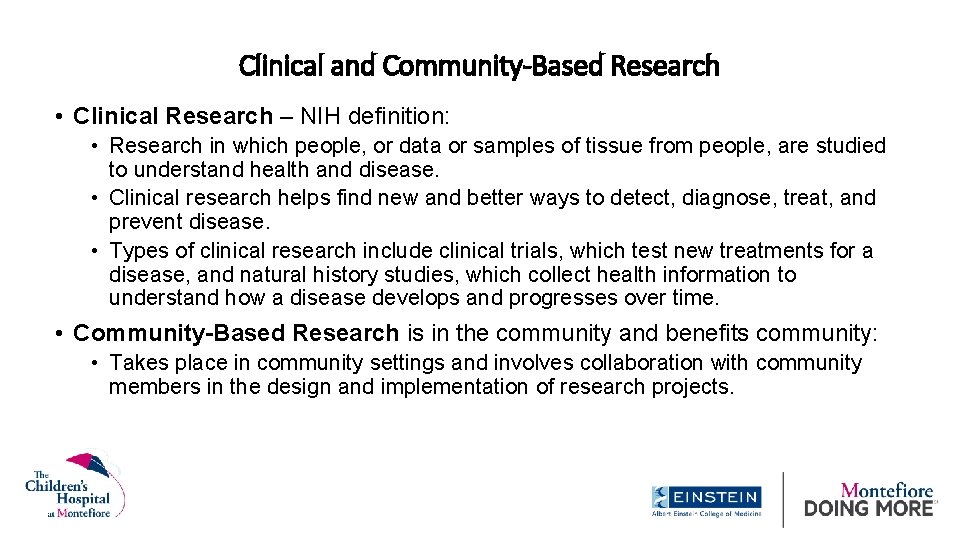 Clinical and Community-Based Research

• Clinical Research – NIH definition:

• Research in which people, or data or samples of tissue from people, are studied to understand health and disease.
• Clinical research helps find new and better ways to detect, diagnose, treat, and prevent disease.
• Types of clinical research include clinical trials, which test new treatments for a disease, and natural history studies, which collect health information to understand how a disease develops and progresses over time.

• Community-Based Research is in the community and benefits community:

• Takes place in community settings and involves collaboration with community members in the design and implementation of research projects.

The Children's Hospital at Montefiore

EINSTEIN Albert Einstein College of Medicine

Montefiore DOING MORE